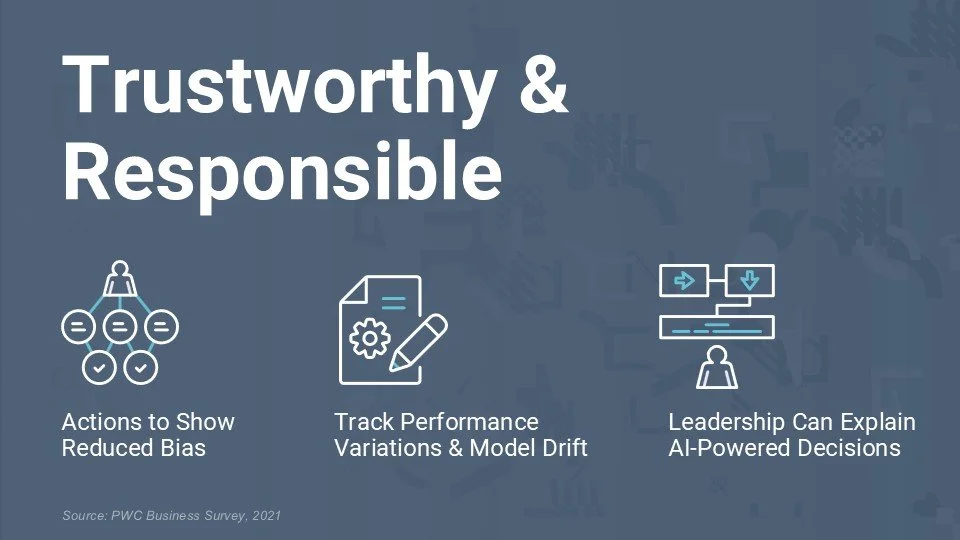 Trustworthy & Responsible

Actions to Show Reduced Bias

Track Performance Variations & Model Drift

Leadership Can Explain AI-Powered Decisions

Source: PWC Business Survey, 2021